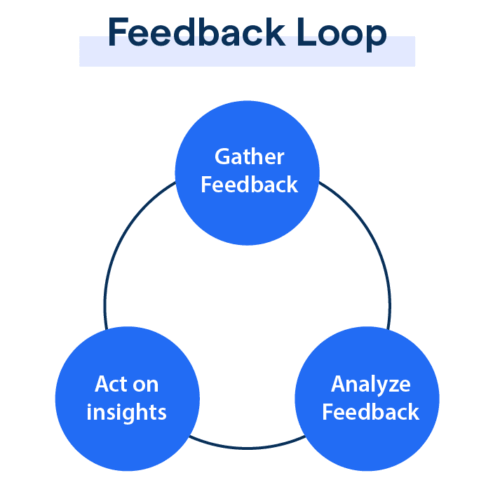 Feedback Loop

Gather Feedback

Analyze Feedback

Act on insights